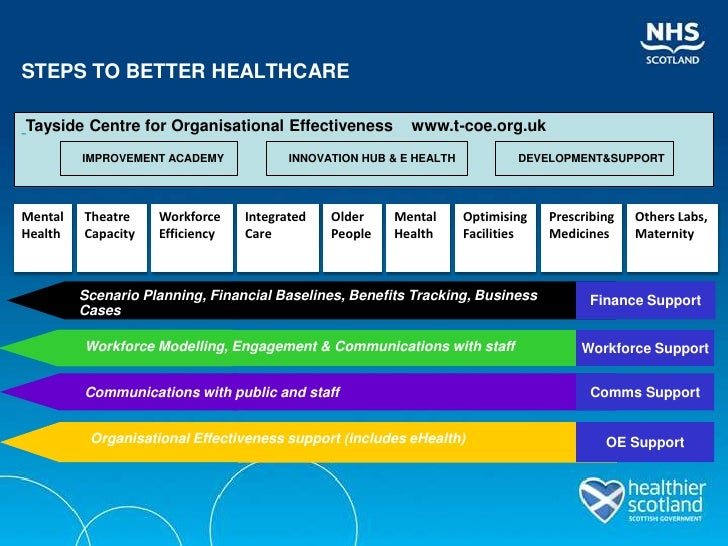 NHS SCOTLAND

STEPS TO BETTER HEALTHCARE

Tayside Centre for Organisational Effectiveness www.t-coe.org.uk

IMPROVEMENT ACADEMY

INNOVATION HUB & E HEALTH

DEVELOPMENT&SUPPORT

Mental Health

Theatre Capacity

Workforce Efficiency

Integrated Care

Older People

Mental Health

Optimising Facilities

Prescribing Medicines

Others Labs, Maternity

Scenario Planning, Financial Baselines, Benefits Tracking, Business Cases

Finance Support

Workforce Modelling, Engagement & Communications with staff

Workforce Support

Communications with public and staff

Comms Support

Organisational Effectiveness support (includes eHealth)

OE Support

healthier scotland

SCOTTISH GOVERNMENT